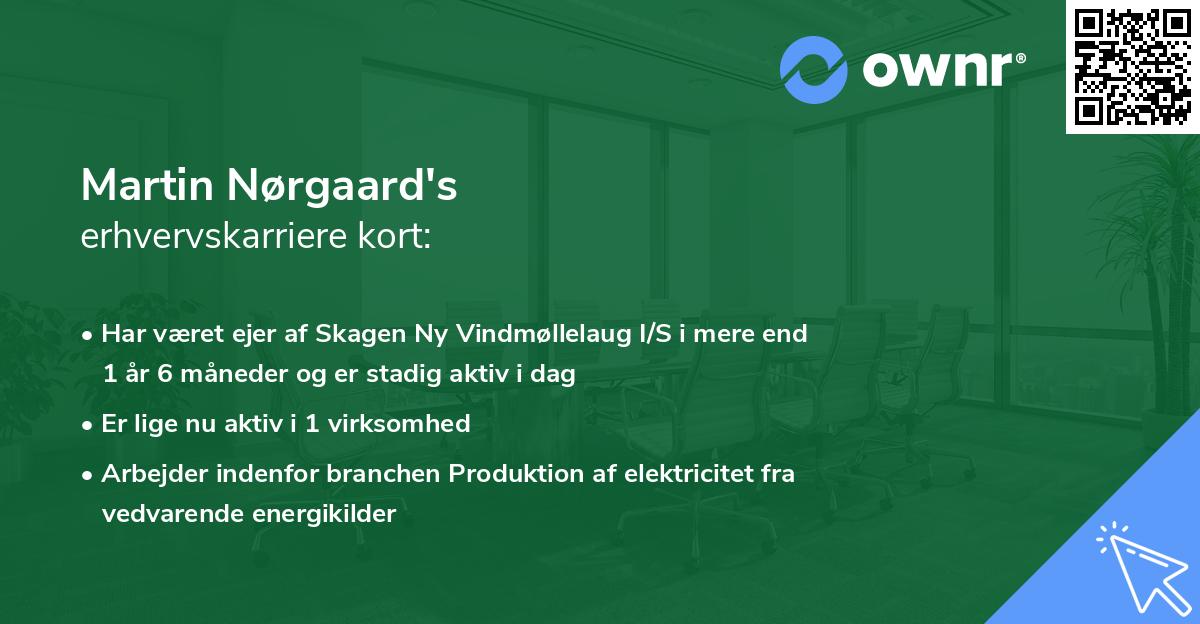 ownr®

Martin Nørgaard's
erhvervskarriere kort:

• Har været ejer af Skagen Ny Vindmøllelaug I/S i mere end 1 år 6 måneder og er stadig aktiv i dag

• Er lige nu aktiv i 1 virksomhed

• Arbejder indenfor branchen Produktion af elektricitet fra vedvarende energikilder